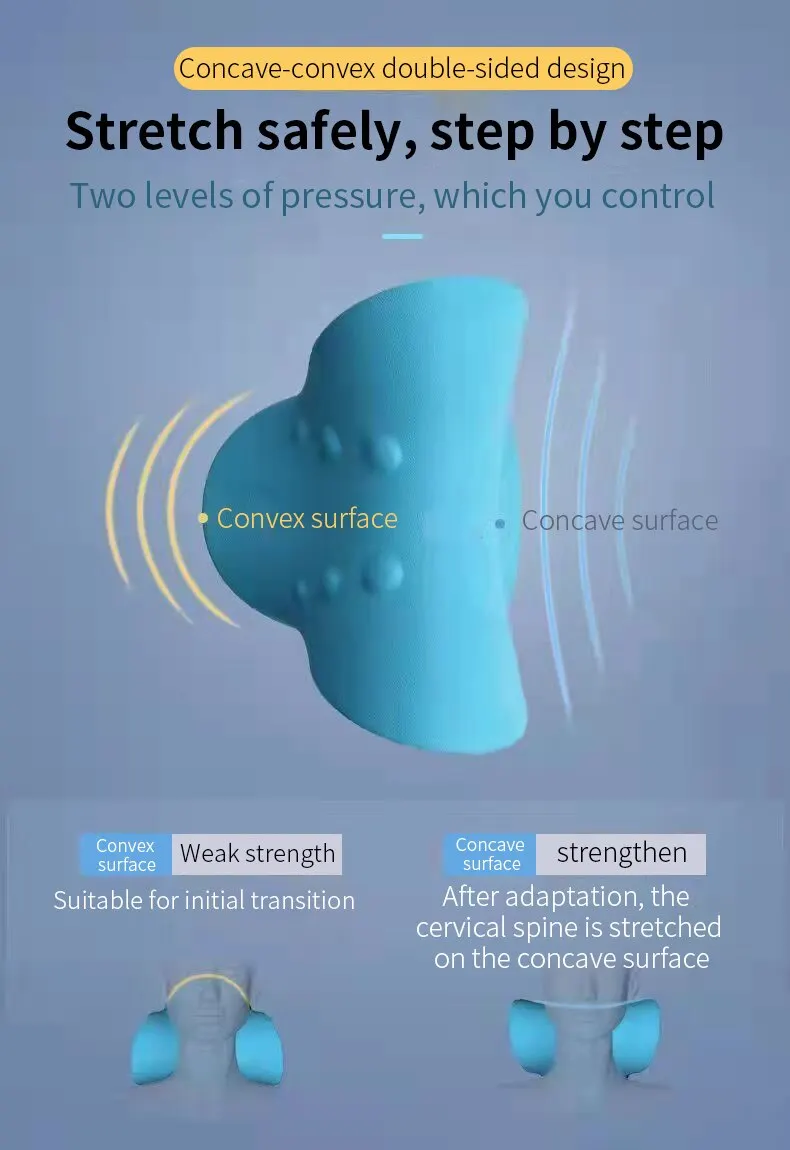 Concave-convex double-sided design

Stretch safely, step by step

Two levels of pressure, which you control

Convex surface

Concave surface

Convex surface Weak strength

Suitable for initial transition

Concave surface strengthen

After adaptation, the cervical spine is stretched on the concave surface